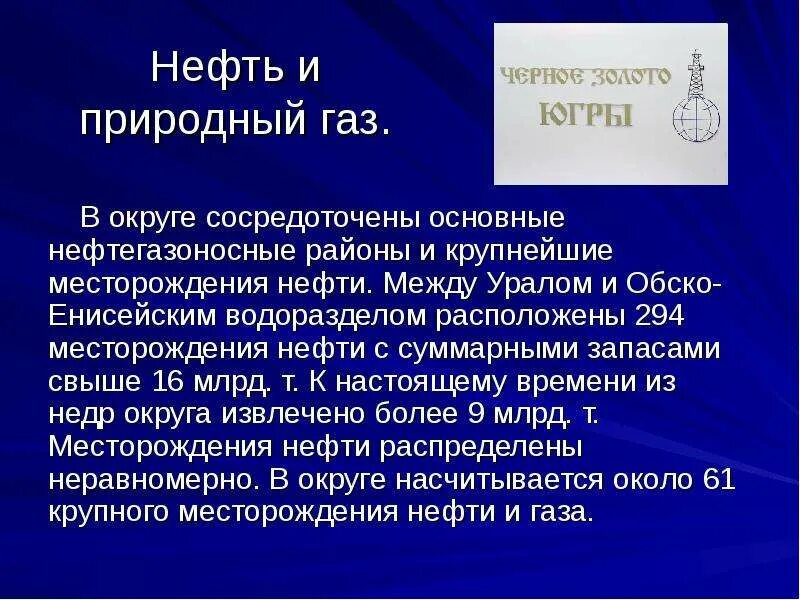 Нефть и природный газ.

ЧЕРНОЕ ЗОЛОТО ЮГРЫ

В округе сосредоточены основные нефтегазоносные районы и крупнейшие месторождения нефти. Между Уралом и Обско-Енисейским водоразделом расположены 294 месторождения нефти с суммарными запасами свыше 16 млрд. т. К настоящему времени из недр округа извлечено более 9 млрд. т. Месторождения нефти распределены неравномерно. В округе насчитывается около 61 крупного месторождения нефти и газа.